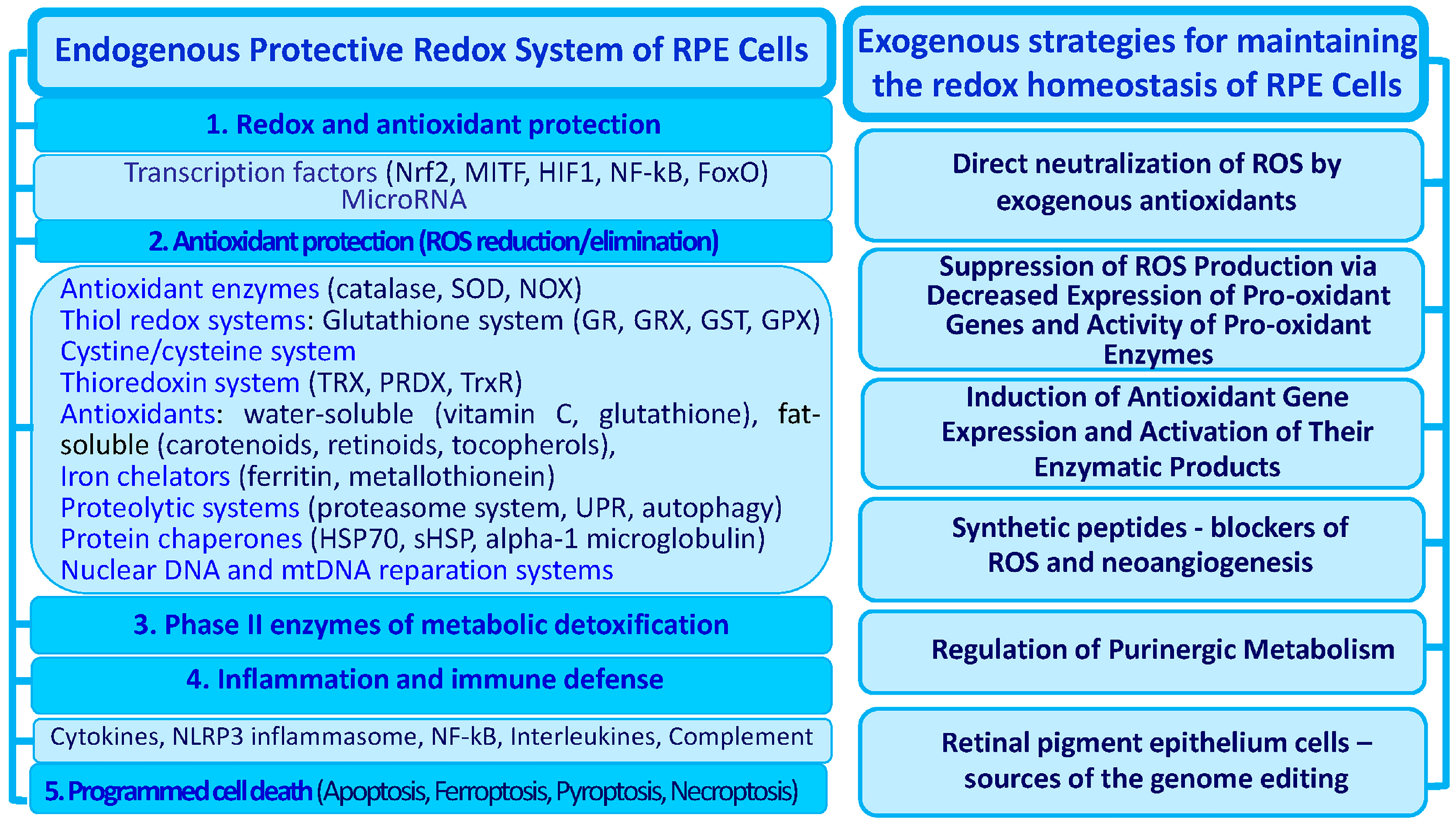 Endogenous Protective Redox System of RPE Cells

1. Redox and antioxidant protection

Transcription factors (Nrf2, MITF, HIF1, NF-kB, FoxO)
MicroRNA

2. Antioxidant protection (ROS reduction/elimination)

Antioxidant enzymes (catalase, SOD, NOX)
Thiol redox systems: Glutathione system (GR, GRX, GST, GPX)
Cystine/cysteine system
Thioredoxin system (TRX, PRDX, TrxR)
Antioxidants: water-soluble (vitamin C, glutathione), fat-soluble (carotenoids, retinoids, tocopherols),
Iron chelators (ferritin, metallothionein)
Proteolytic systems (proteasome system, UPR, autophagy)
Protein chaperones (HSP70, sHSP, alpha-1 microglobulin)
Nuclear DNA and mtDNA reparation systems

3. Phase II enzymes of metabolic detoxification

4. Inflammation and immune defense

Cytokines, NLRP3 inflammasome, NF-kB, Interleukines, Complement

5. Programmed cell death (Apoptosis, Ferroptosis, Pyroptosis, Necroptosis)

Exogenous strategies for maintaining the redox homeostasis of RPE Cells

Direct neutralization of ROS by exogenous antioxidants

Suppression of ROS Production via Decreased Expression of Pro-oxidant Genes and Activity of Pro-oxidant Enzymes

Induction of Antioxidant Gene Expression and Activation of Their Enzymatic Products

Synthetic peptides - blockers of ROS and neoangiogenesis

Regulation of Purinergic Metabolism

Retinal pigment epithelium cells – sources of the genome editing